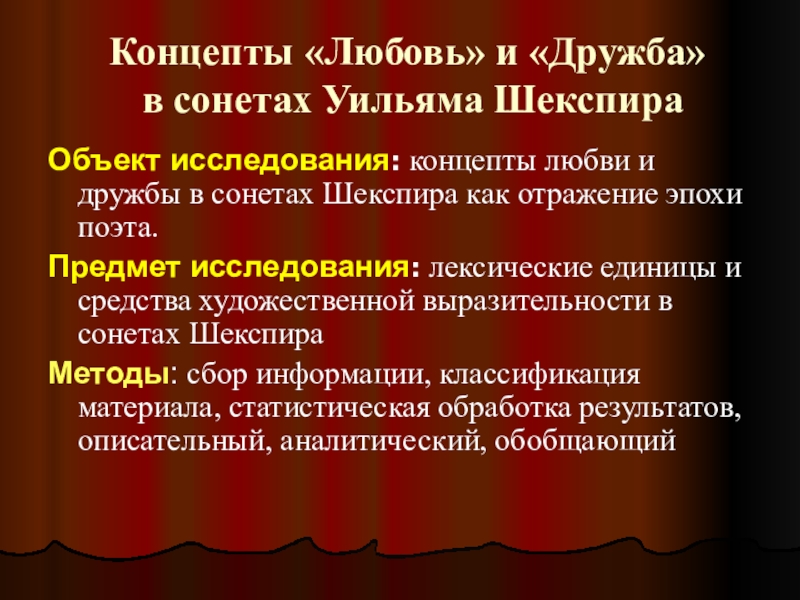 Концепты «Любовь» и «Дружба» в сонетах Уильяма Шекспира

Объект исследования: концепты любви и дружбы в сонетах Шекспира как отражение эпохи поэта.

Предмет исследования: лексические единицы и средства художественной выразительности в сонетах Шекспира

Методы: сбор информации, классификация материала, статистическая обработка результатов, описательный, аналитический, обобщающий